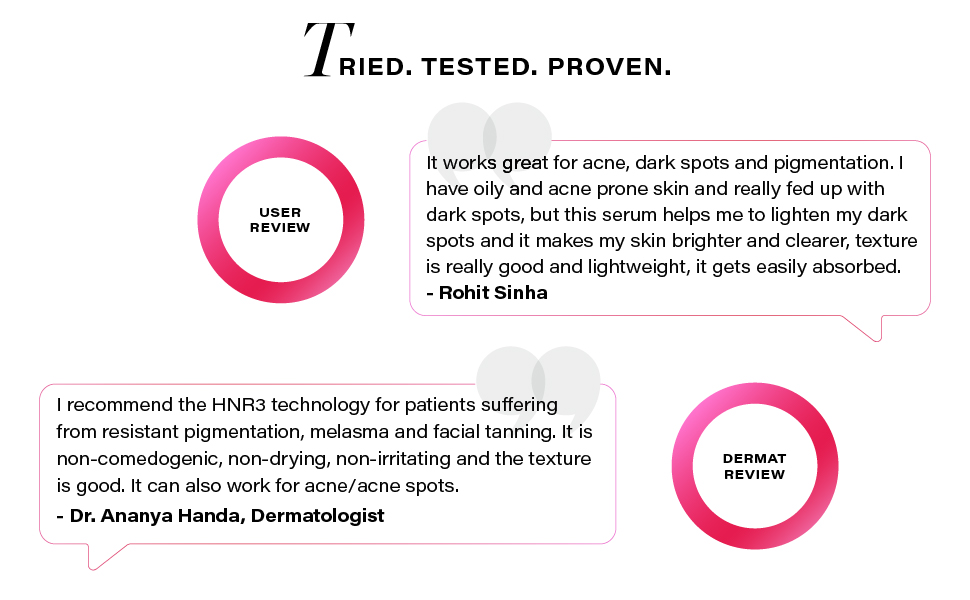 TRIED. TESTED. PROVEN.

USER REVIEW

It works great for acne, dark spots and pigmentation. I have oily and acne prone skin and really fed up with dark spots, but this serum helps me to lighten my dark spots and it makes my skin brighter and clearer, texture is really good and lightweight, it gets easily absorbed.
- Rohit Sinha

I recommend the HNR3 technology for patients suffering from resistant pigmentation, melasma and facial tanning. It is non-comedogenic, non-drying, non-irritating and the texture is good. It can also work for acne/acne spots.
- Dr. Ananya Handa, Dermatologist

DERMAT REVIEW